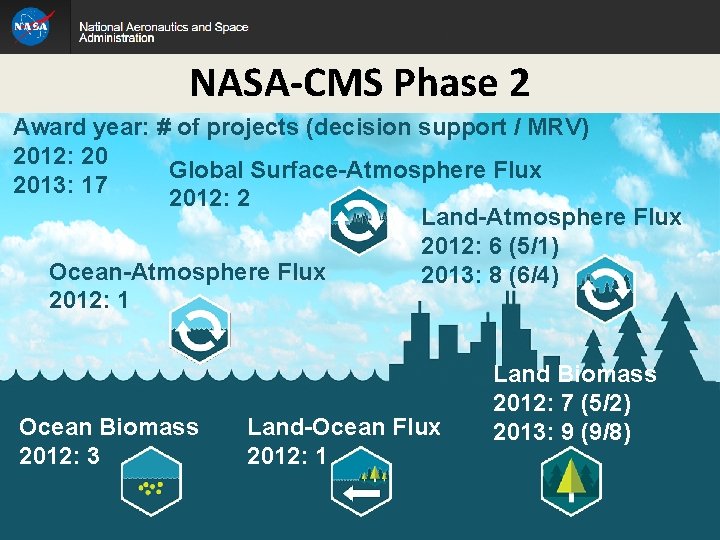 NASA

National Aeronautics and Space Administration

NASA-CMS Phase 2

Award year: # of projects (decision support / MRV)
2012: 20
2013: 17

Global Surface-Atmosphere Flux
2012: 2

Land-Atmosphere Flux
2012: 6 (5/1)
2013: 8 (6/4)

Ocean-Atmosphere Flux
2012: 1

Land Biomass
2012: 7 (5/2)
2013: 9 (9/8)

Ocean Biomass
2012: 3

Land-Ocean Flux
2012: 1